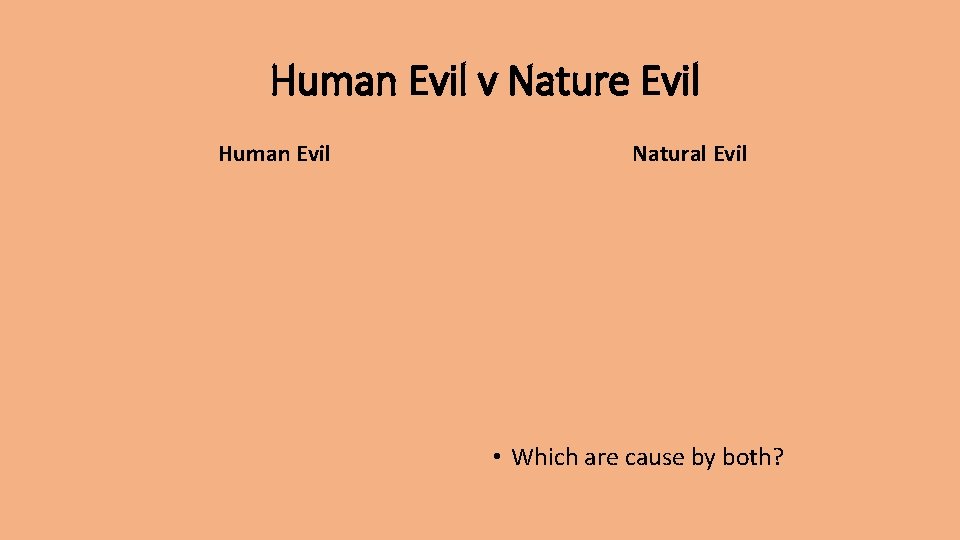 Human Evil v Nature Evil

Human Evil

Natural Evil

• Which are cause by both?